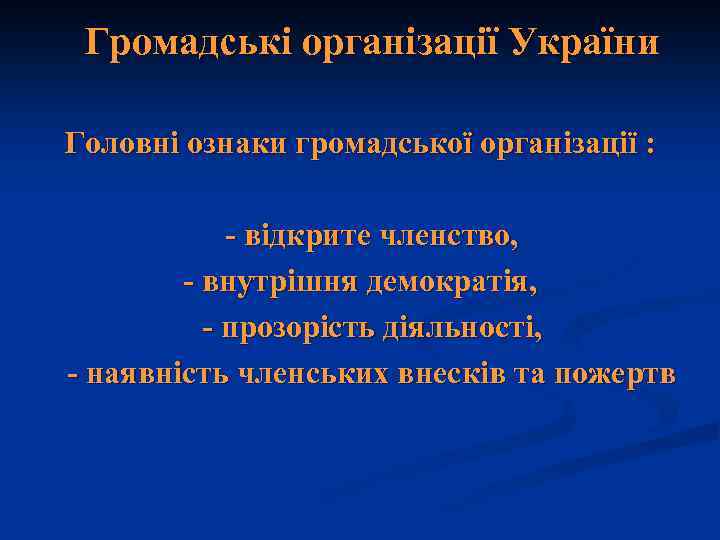 Громадські організації України

Головні ознаки громадської організації :

- відкрите членство,
- внутрішня демократія,
- прозорість діяльності,
- наявність членських внесків та пожертв